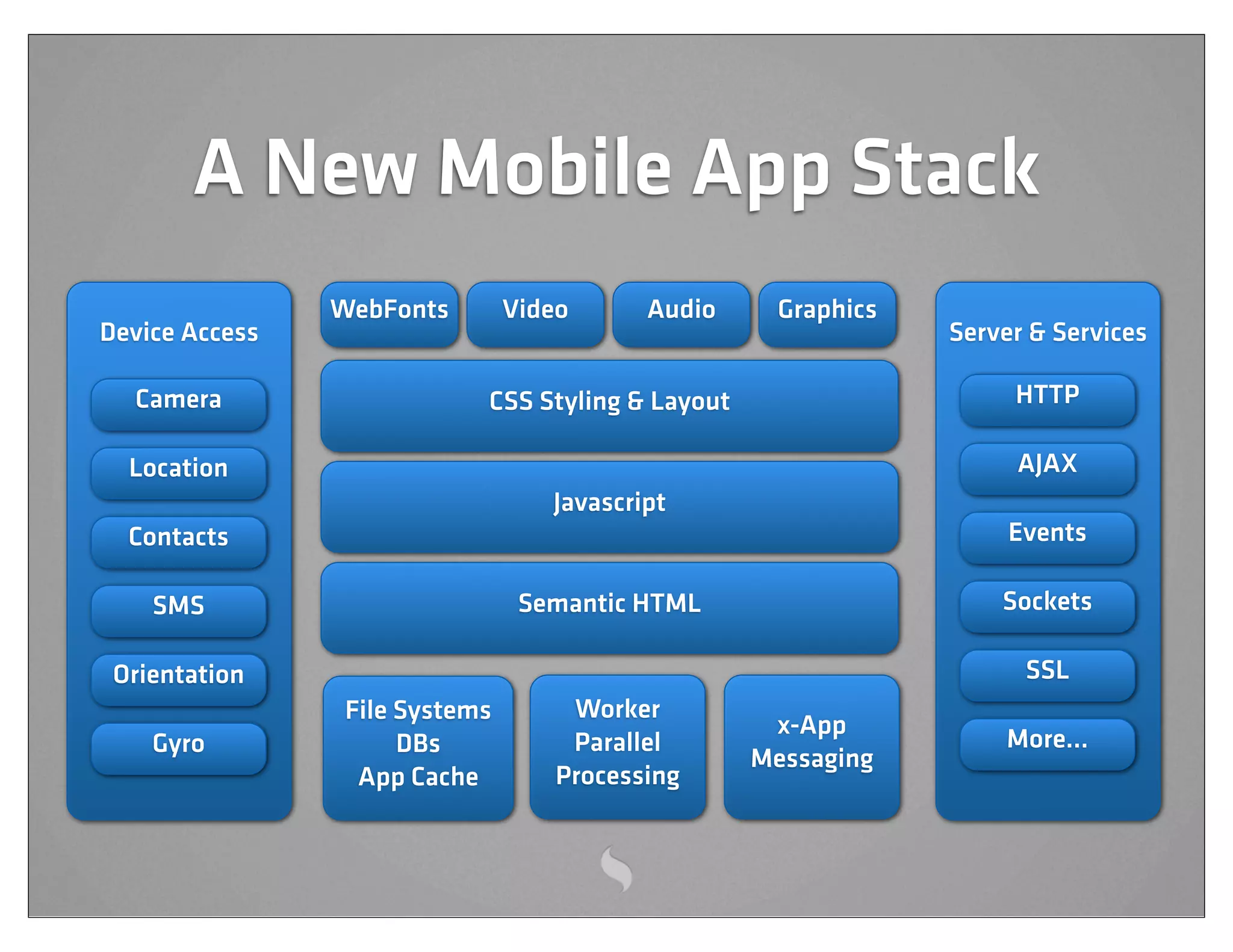 A New Mobile App Stack

Device Access

Camera

Location

Contacts

SMS

Orientation

Gyro

WebFonts

Video

Audio

Graphics

CSS Styling & Layout

Javascript

Semantic HTML

File Systems
DBs
App Cache

Worker
Parallel
Processing

x-App
Messaging

Server & Services

HTTP

AJAX

Events

Sockets

SSL

More...